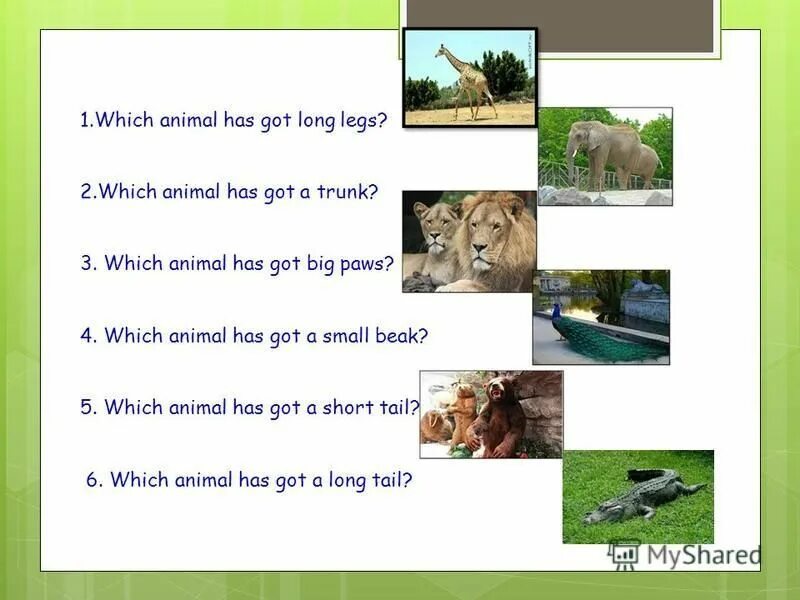 1.Which animal has got long legs?

2.Which animal has got a trunk?

3. Which animal has got big paws?

4. Which animal has got a small beak?

5. Which animal has got a short tail?

6. Which animal has got a long tail?

MyShared